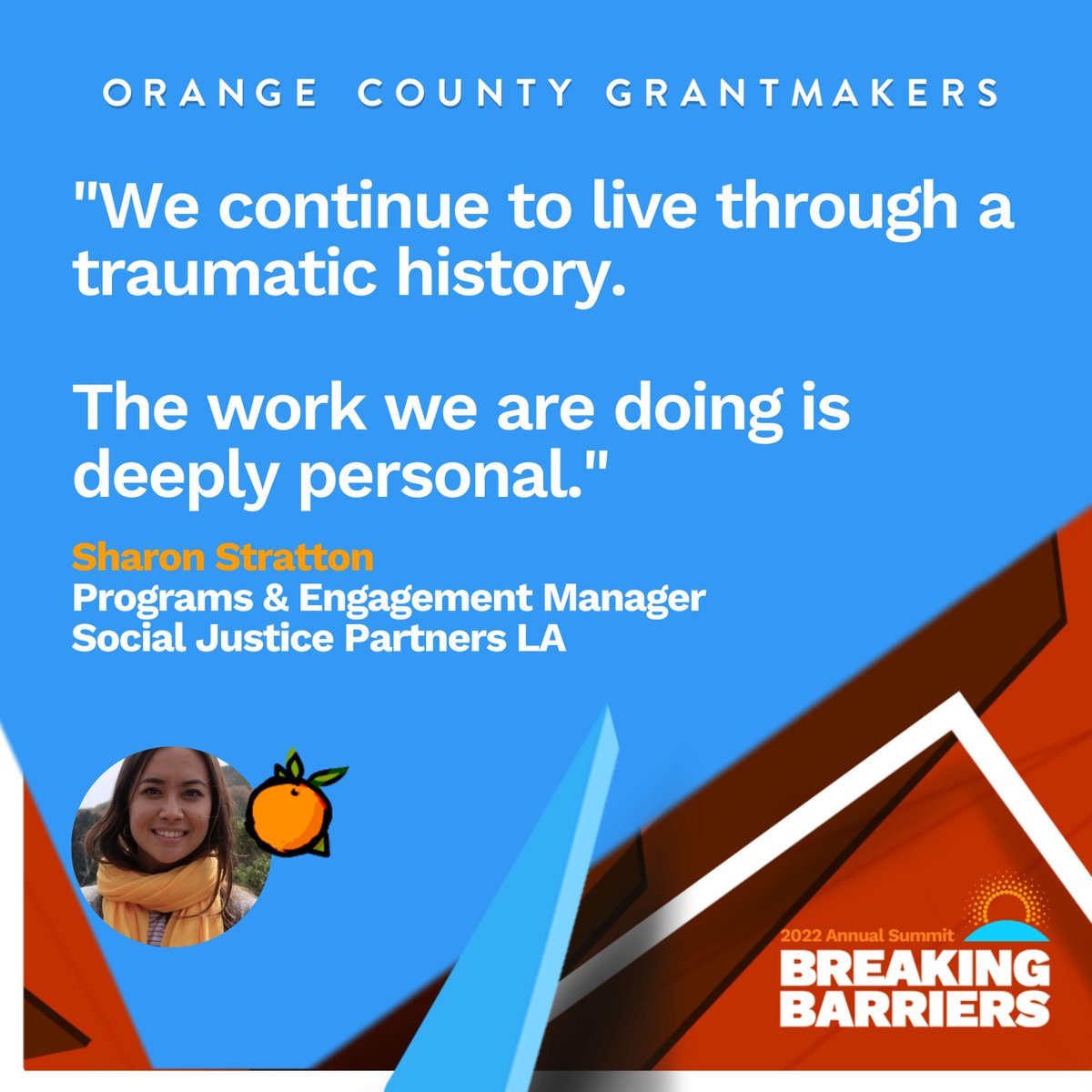 ORANGE COUNTY GRANTMAKERS

"We continue to live through a traumatic history.

The work we are doing is deeply personal."

Sharon Stratton
Programs & Engagement Manager
Social Justice Partners LA

2022 Annual Summit
BREAKING BARRIERS